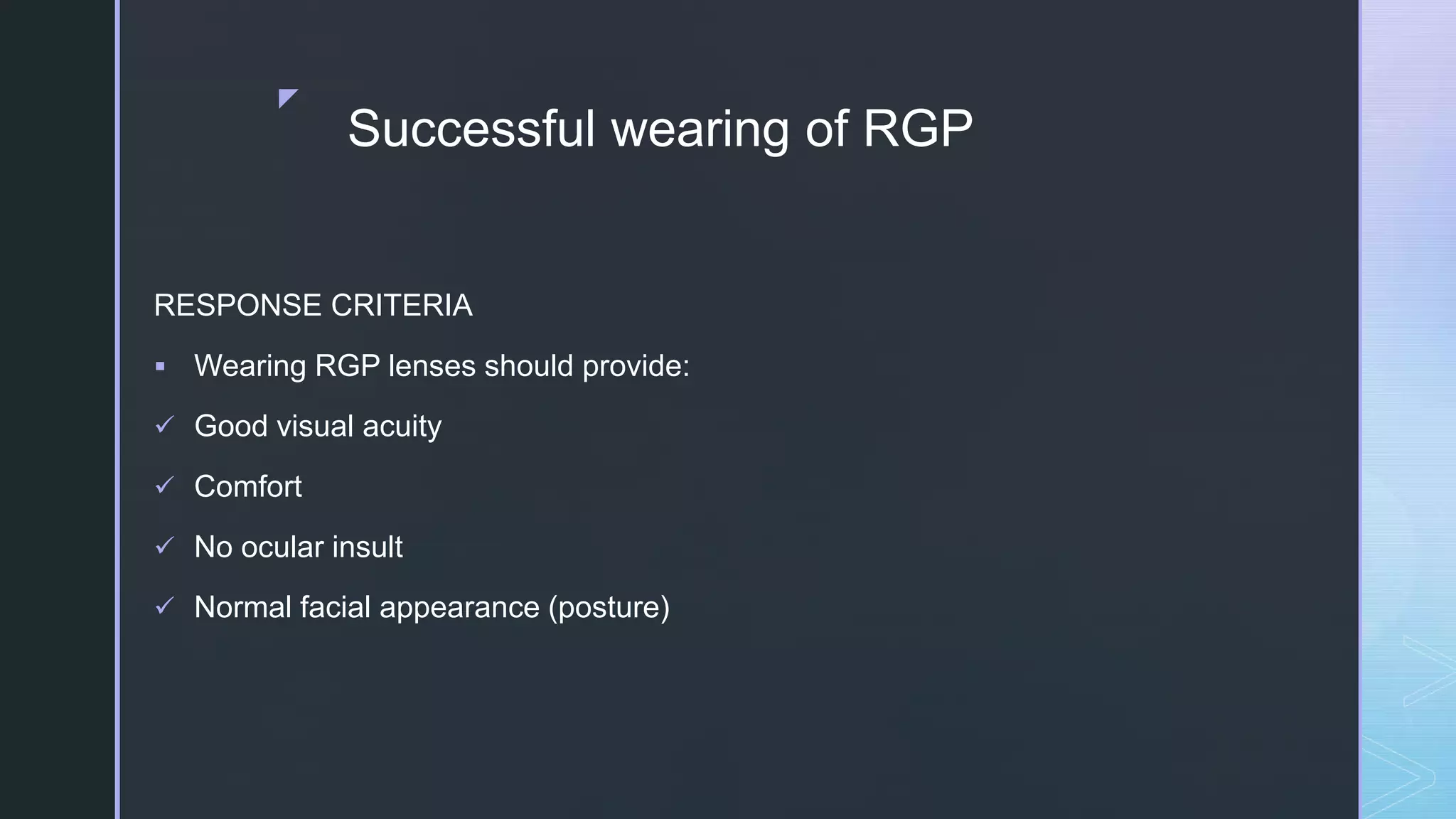 Successful wearing of RGP

RESPONSE CRITERIA

▪ Wearing RGP lenses should provide:

✓ Good visual acuity

✓ Comfort

✓ No ocular insult

✓ Normal facial appearance (posture)